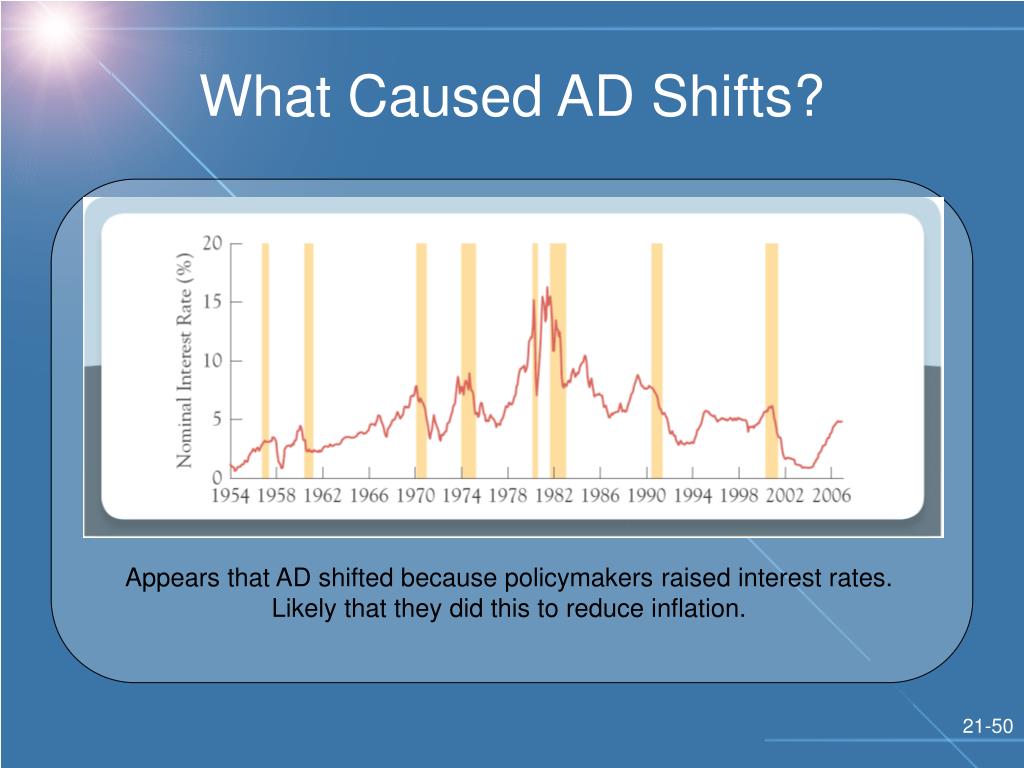 What Caused AD Shifts?

Nominal Interest Rate (%)

20
15
10
5
0

1954 1958 1962 1966 1970 1974 1978 1982 1986 1990 1994 1998 2002 2006

Appears that AD shifted because policymakers raised interest rates. Likely that they did this to reduce inflation.

21-50